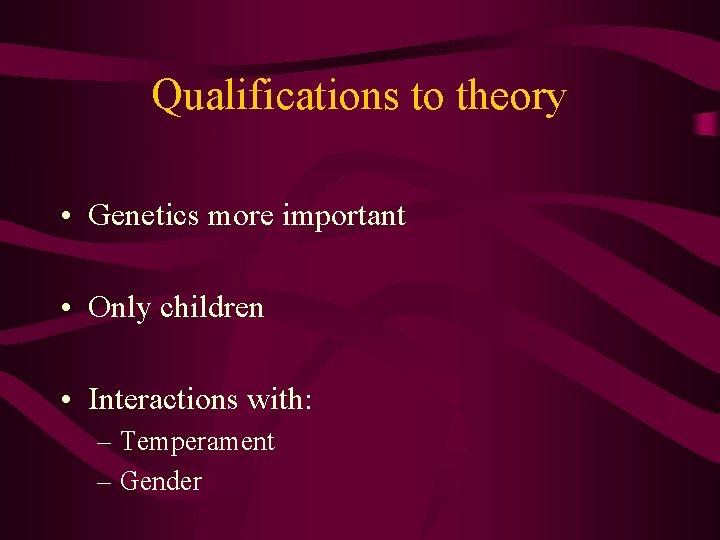 Qualifications to theory

• Genetics more important

• Only children

• Interactions with:
– Temperament
– Gender